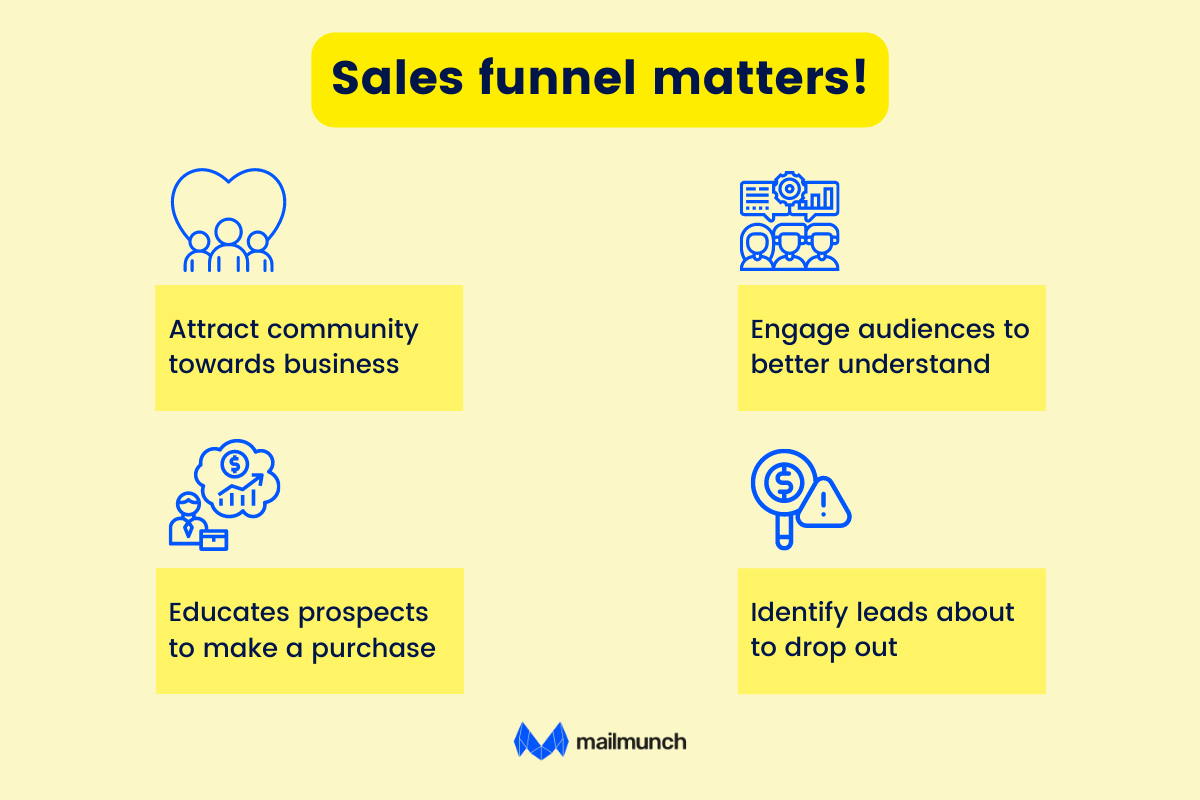 Sales funnel matters!

Attract community towards business

Engage audiences to better understand

Educates prospects to make a purchase

Identify leads about to drop out

mailmunch